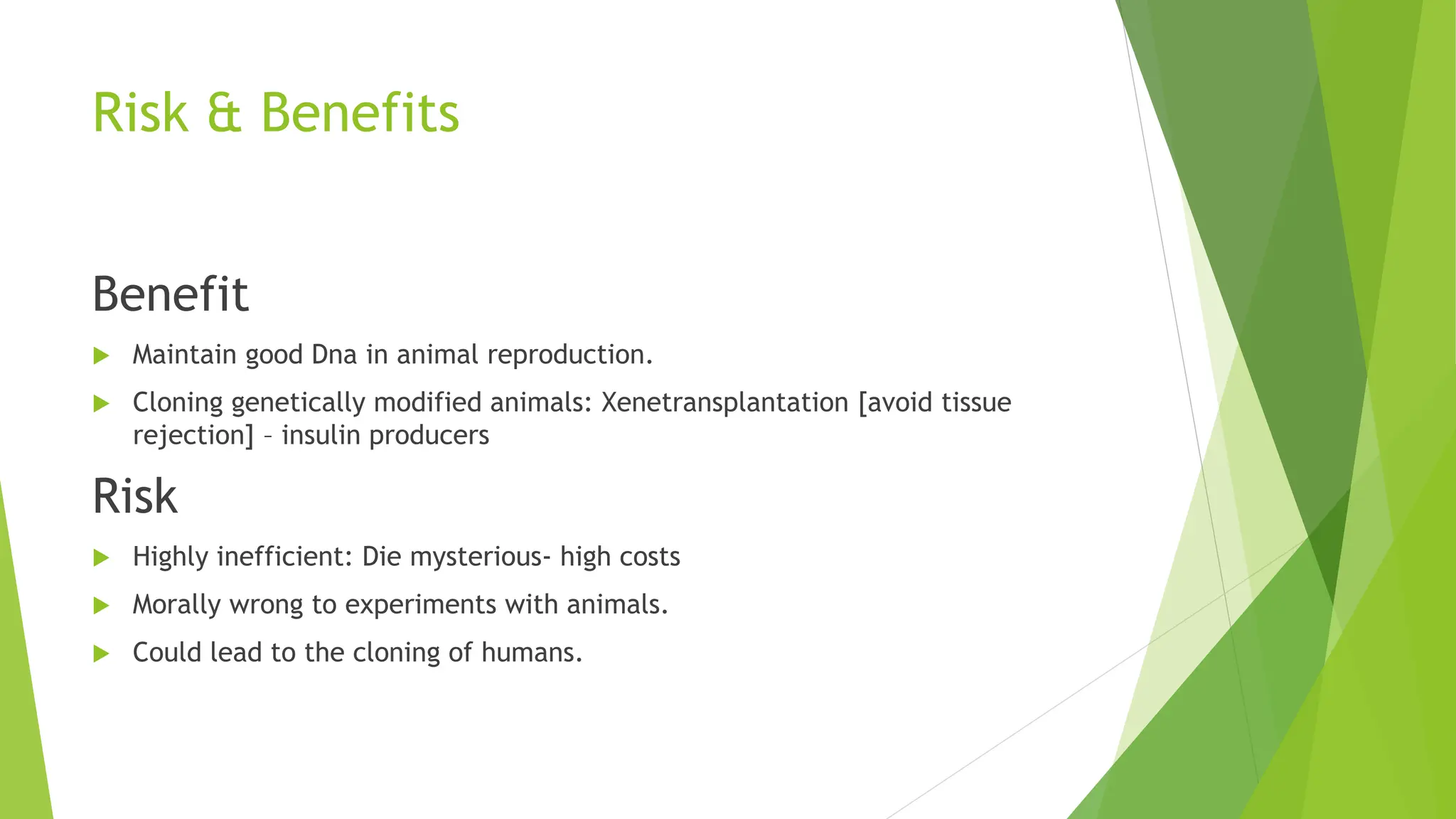 Risk & Benefits

Benefit

Maintain good Dna in animal reproduction.

Cloning genetically modified animals: Xenetransplantation [avoid tissue rejection] – insulin producers

Risk

Highly inefficient: Die mysterious- high costs

Morally wrong to experiments with animals.

Could lead to the cloning of humans.